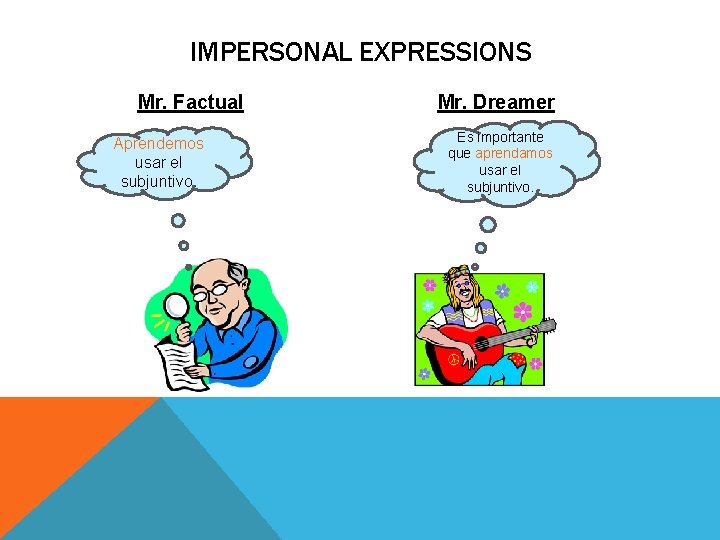 IMPERSONAL EXPRESSIONS

Mr. Factual

Aprendemos usar el subjuntivo.

Mr. Dreamer

Es importante que aprendamos usar el subjuntivo.